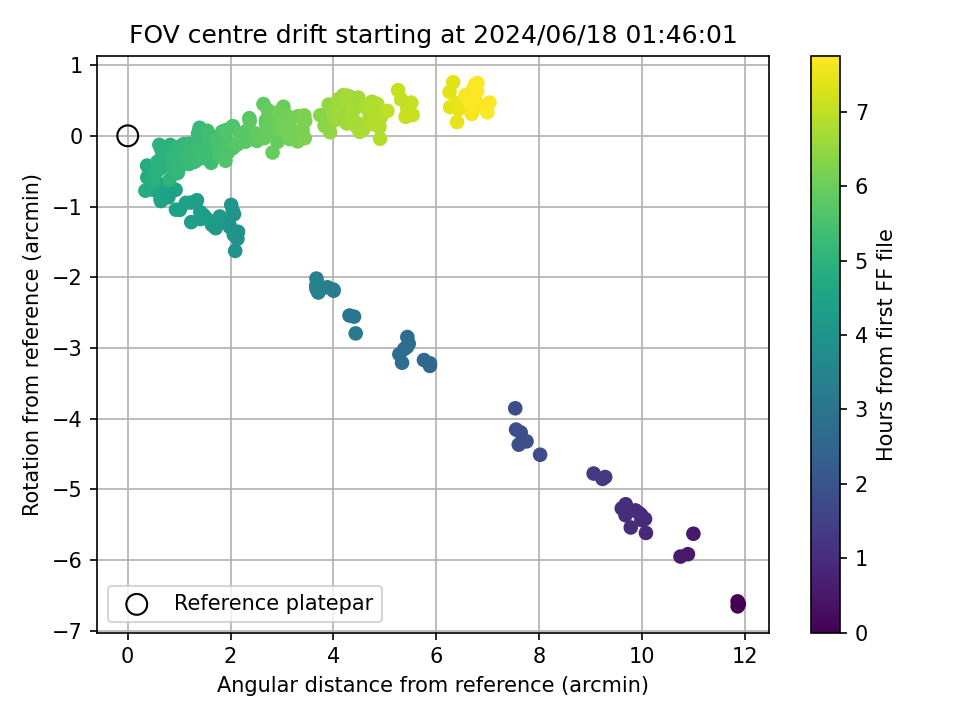 FOV centre drift starting at 2024/06/18 01:46:01

Rotation from reference (arcmin)

1
0
−1
−2
−3
−4
−5
−6
−7

0
2
4
6
8
10
12

Angular distance from reference (arcmin)

Reference platepar

Hours from first FF file

0
1
2
3
4
5
6
7